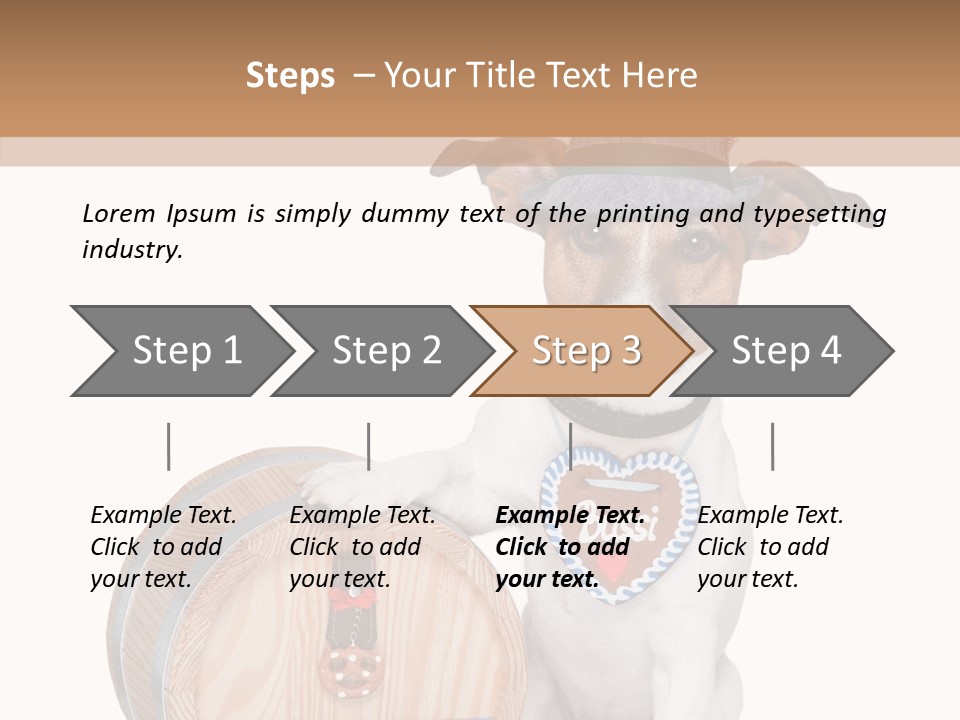 Steps – Your Title Text Here

Lorem Ipsum is simply dummy text of the printing and typesetting industry.

Step 1

Step 2

Step 3

Step 4

Example Text. Click to add your text.

Example Text. Click to add your text.

Example Text. Click to add your text.

Example Text. Click to add your text.

Bussi